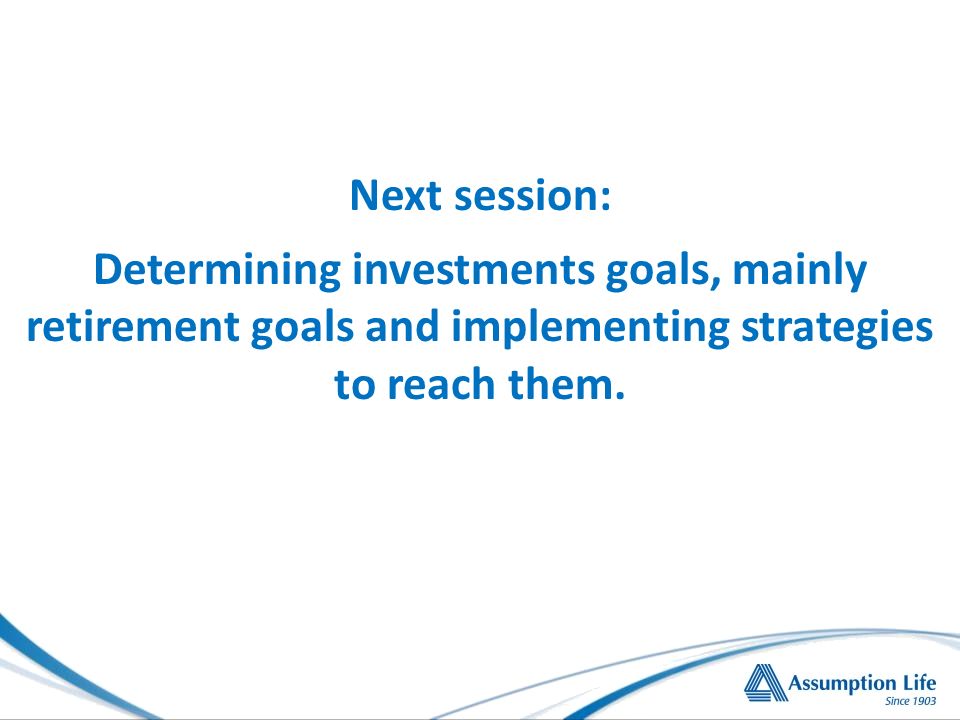 Next session:

Determining investments goals, mainly retirement goals and implementing strategies to reach them.

Assumption Life
Since 1903